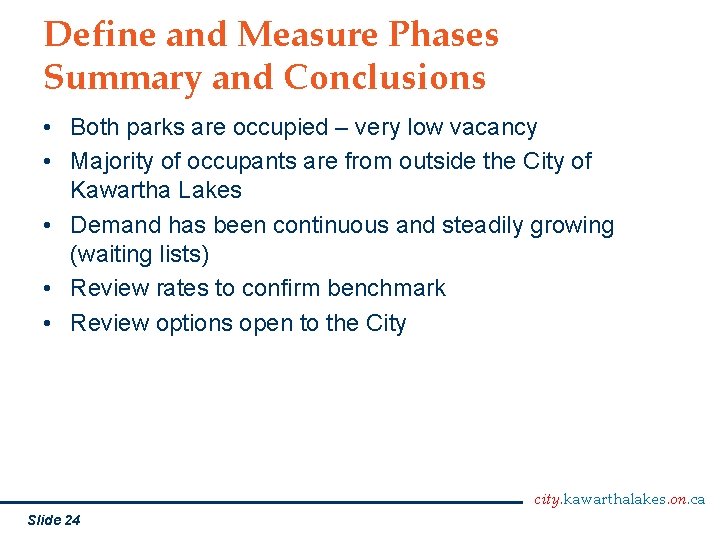 Define and Measure Phases Summary and Conclusions

• Both parks are occupied – very low vacancy
• Majority of occupants are from outside the City of Kawartha Lakes
• Demand has been continuous and steadily growing (waiting lists)
• Review rates to confirm benchmark
• Review options open to the City

city.kawarthalakes.on.ca

Slide 24